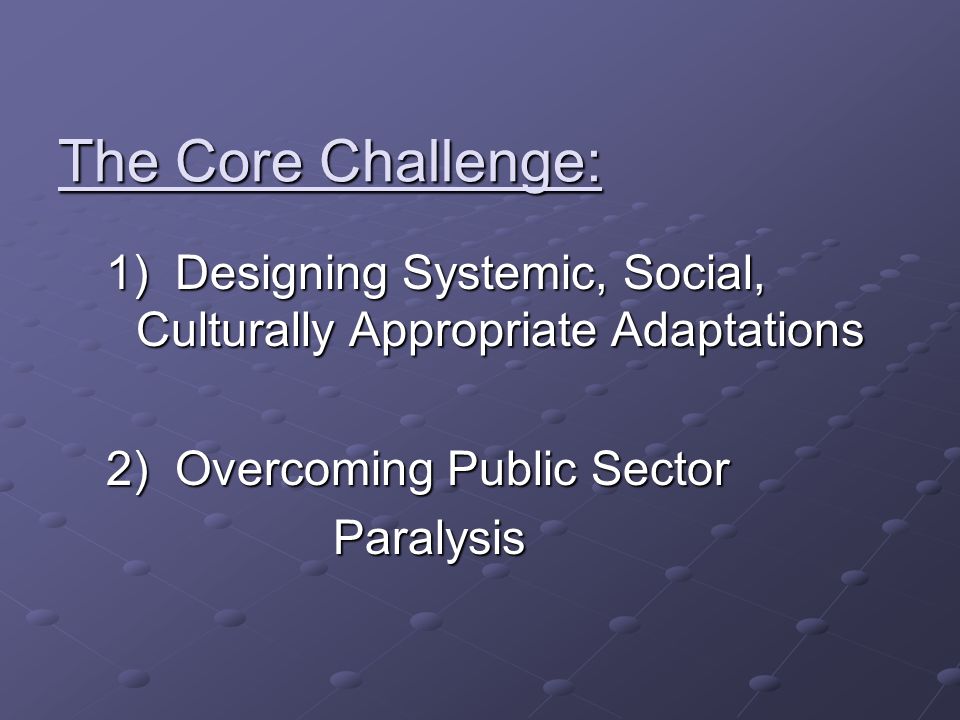 The Core Challenge:

1) Designing Systemic, Social, Culturally Appropriate Adaptations

2) Overcoming Public Sector Paralysis